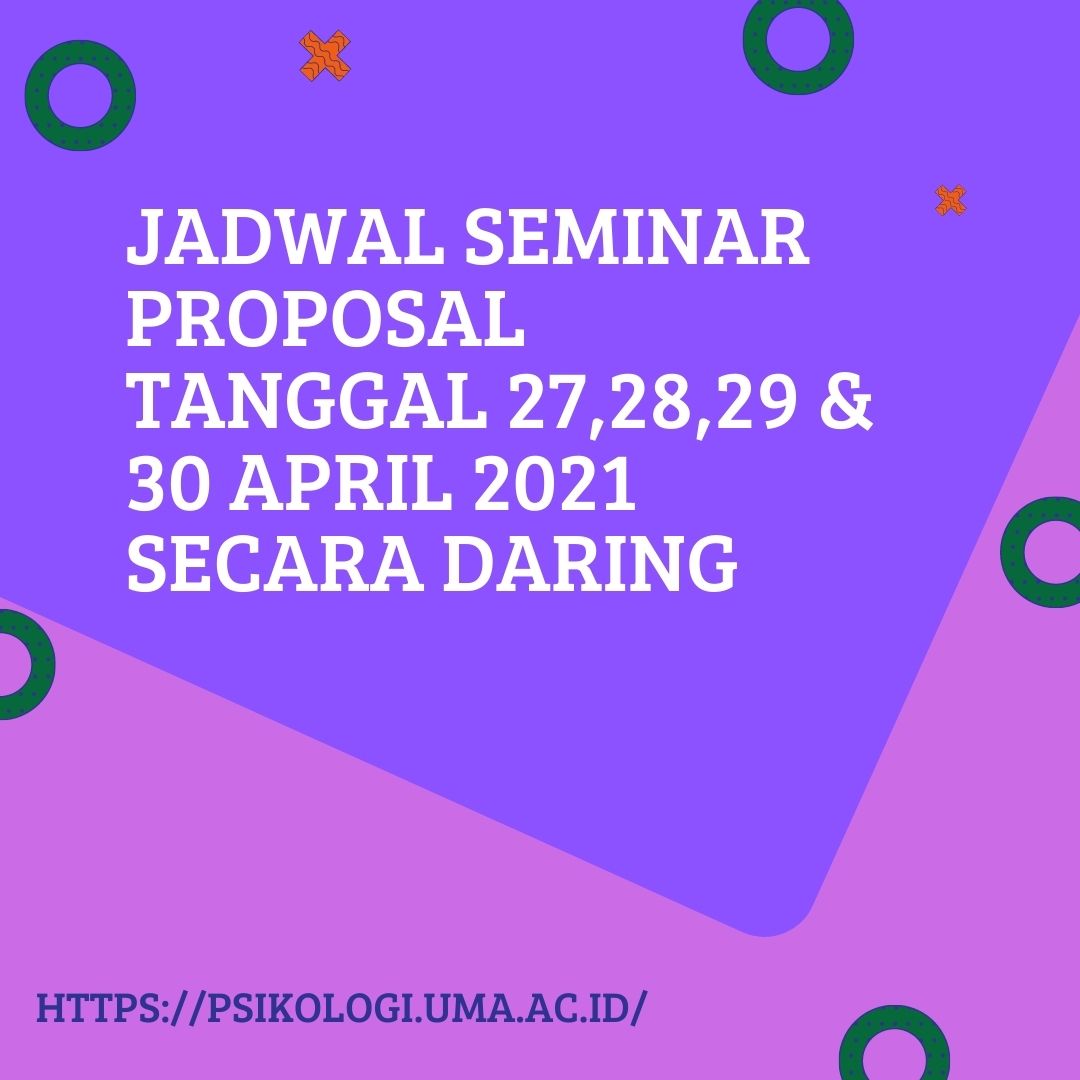 JADWAL SEMINAR PROPOSAL
TANGGAL 27,28,29 & 30 APRIL 2021
SECARA DARING

HTTPS://PSIKOLOGI.UMA.AC.ID/